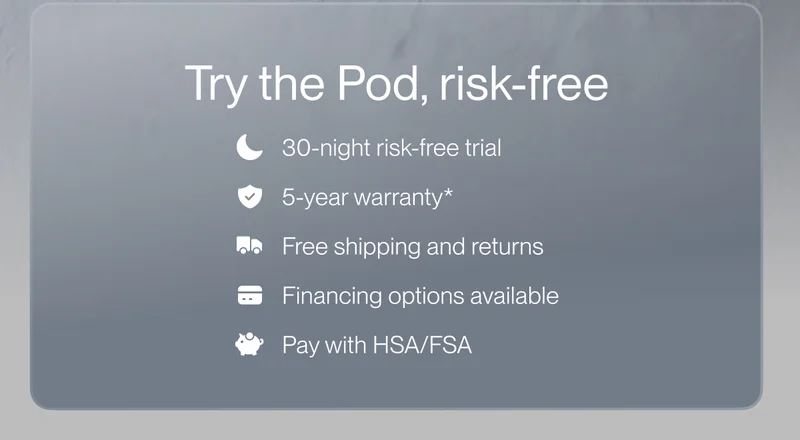 Try the Pod, risk-free

30-night risk-free trial

5-year warranty*

Free shipping and returns

Financing options available

Pay with HSA/FSA